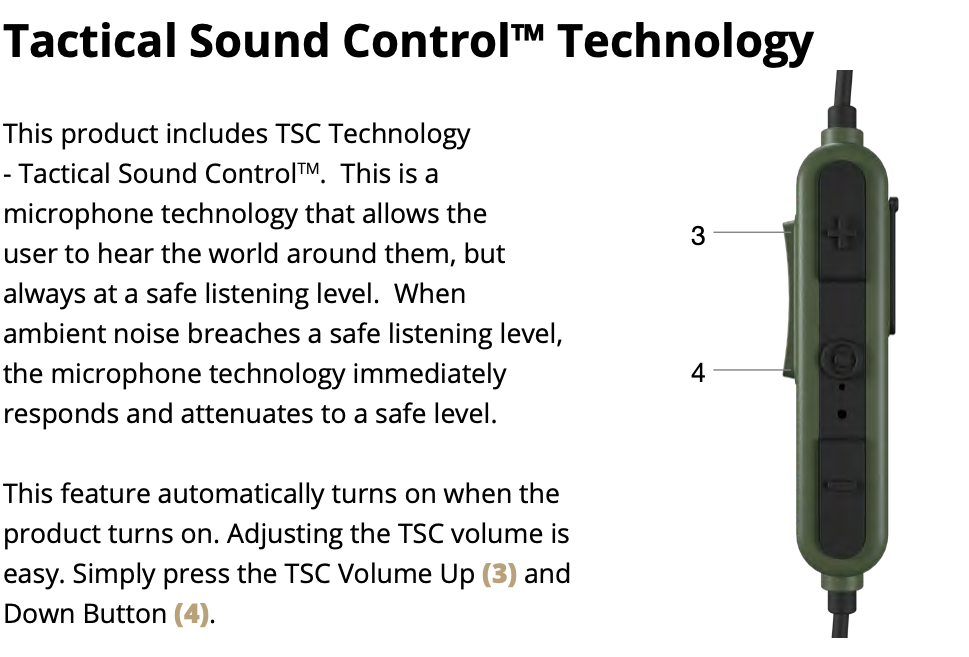 Tactical Sound Control™ Technology

This product includes TSC Technology - Tactical Sound Control™. This is a microphone technology that allows the user to hear the world around them, but always at a safe listening level. When ambient noise breaches a safe listening level, the microphone technology immediately responds and attenuates to a safe level.

This feature automatically turns on when the product turns on. Adjusting the TSC volume is easy. Simply press the TSC Volume Up (3) and Down Button (4).

3

4